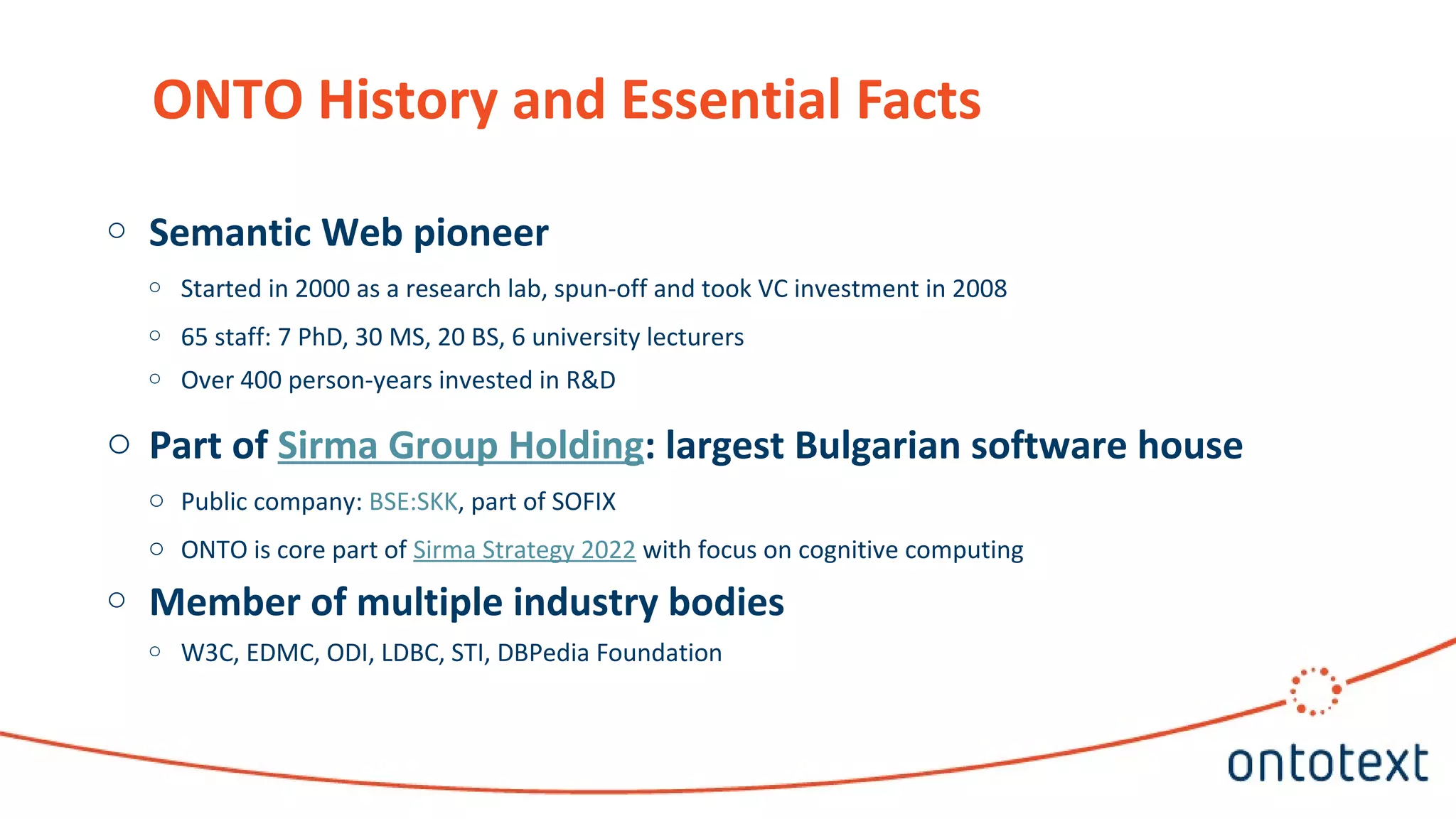 ONTO History and Essential Facts

○ Semantic Web pioneer

○ Started in 2000 as a research lab, spun-off and took VC investment in 2008

○ 65 staff: 7 PhD, 30 MS, 20 BS, 6 university lecturers

○ Over 400 person-years invested in R&D

○ Part of Sirma Group Holding: largest Bulgarian software house

○ Public company: BSE:SKK, part of SOFIX

○ ONTO is core part of Sirma Strategy 2022 with focus on cognitive computing

○ Member of multiple industry bodies

○ W3C, EDMC, ODI, LDBC, STI, DBPedia Foundation

ontotext